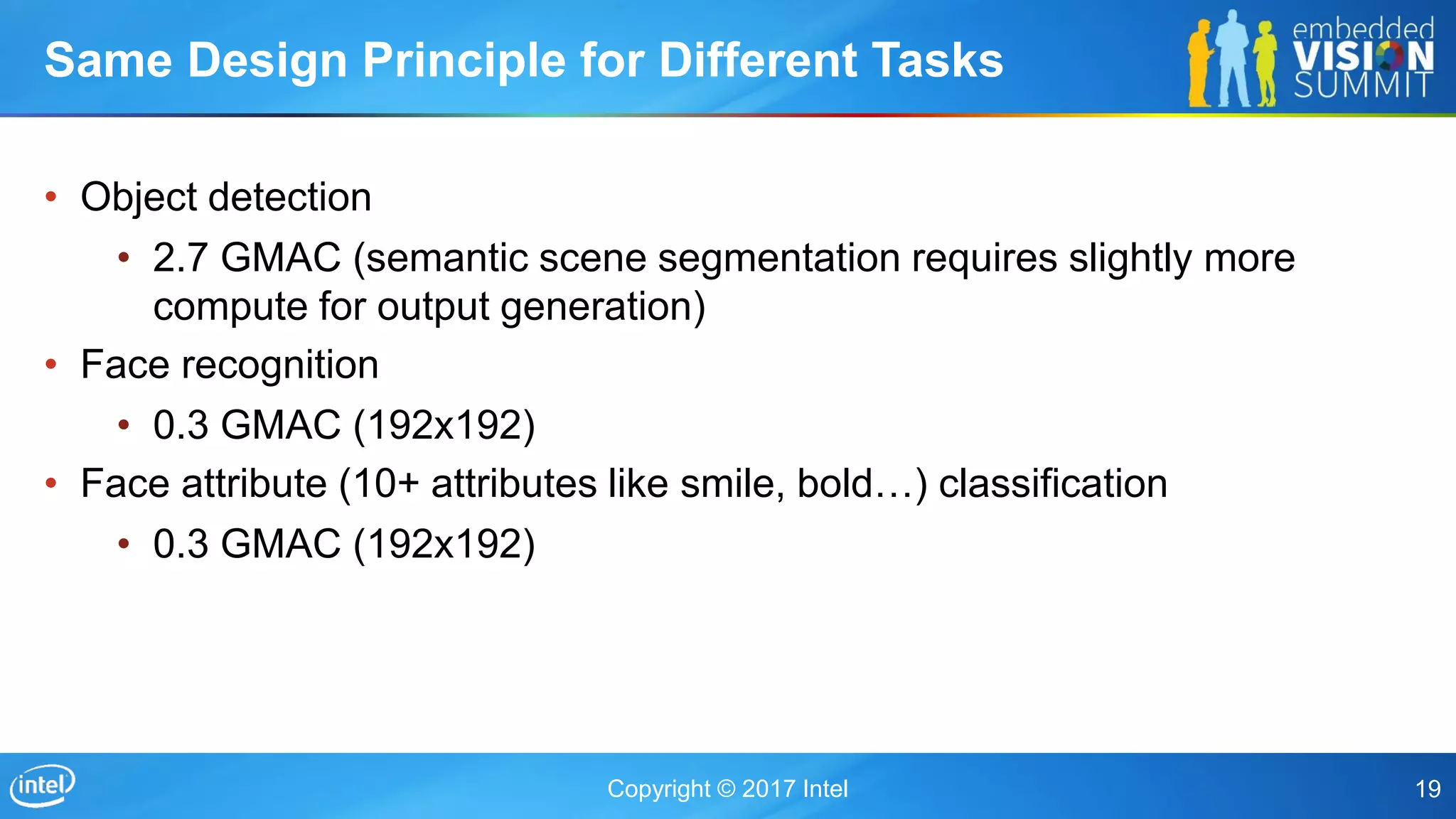 Same Design Principle for Different Tasks

embedded VISION SUMMIT

• Object detection
  • 2.7 GMAC (semantic scene segmentation requires slightly more compute for output generation)
• Face recognition
  • 0.3 GMAC (192x192)
• Face attribute (10+ attributes like smile, bold…) classification
  • 0.3 GMAC (192x192)

intel

Copyright © 2017 Intel

19